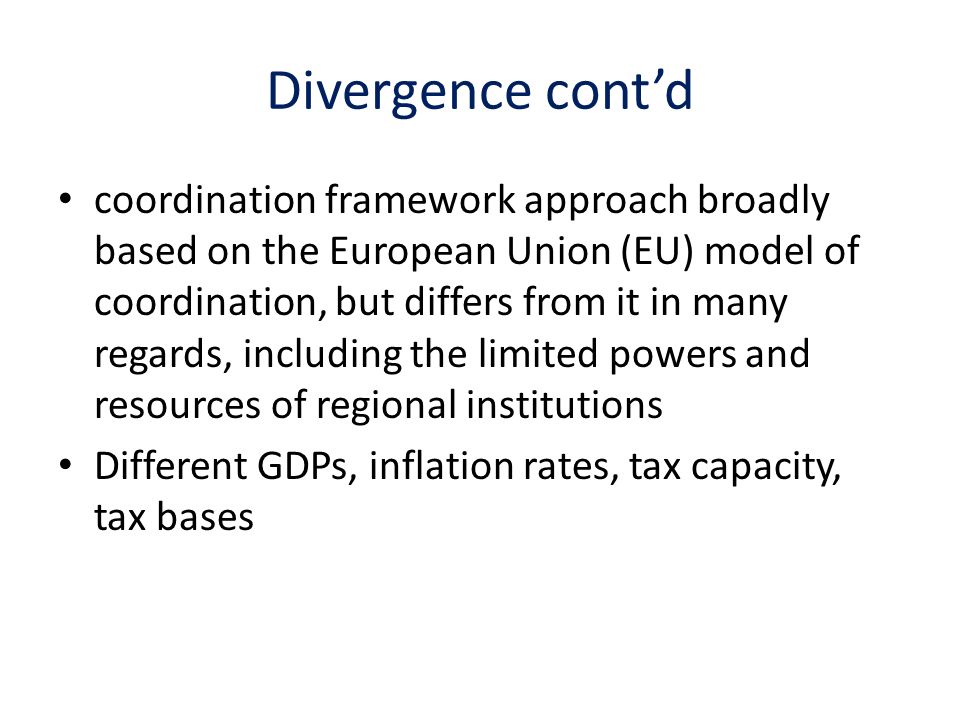 Divergence cont’d

• coordination framework approach broadly based on the European Union (EU) model of coordination, but differs from it in many regards, including the limited powers and resources of regional institutions

• Different GDPs, inflation rates, tax capacity, tax bases